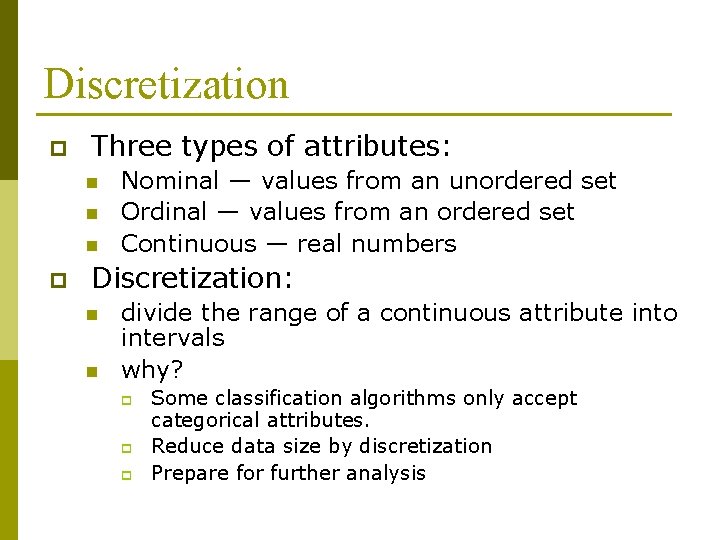 Discretization

Three types of attributes:

Nominal — values from an unordered set

Ordinal — values from an ordered set

Continuous — real numbers

Discretization:

divide the range of a continuous attribute into intervals

why?

Some classification algorithms only accept categorical attributes.

Reduce data size by discretization

Prepare for further analysis